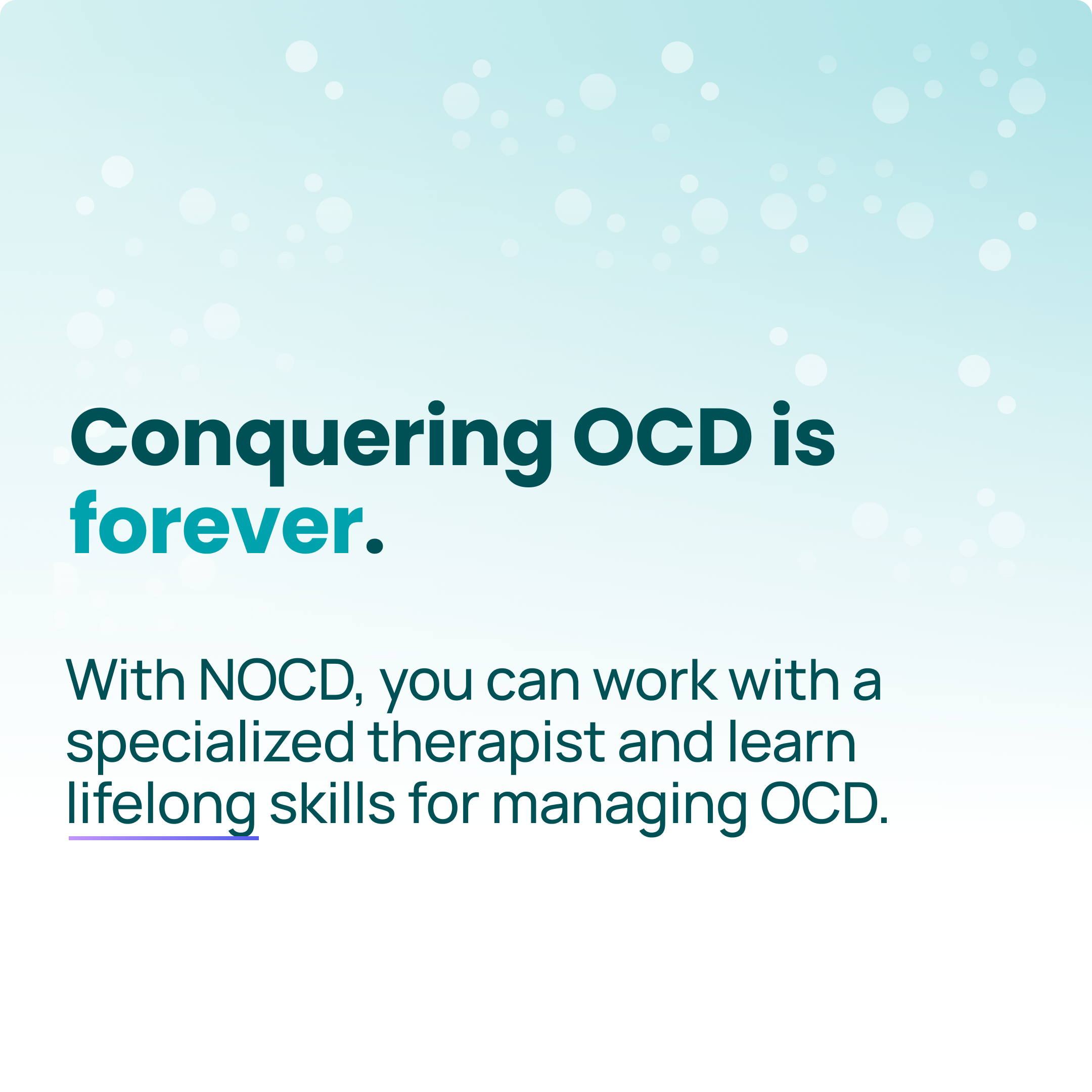 Conquering OCD is forever.

With NOCD, you can work with a specialized therapist and learn lifelong skills for managing OCD.